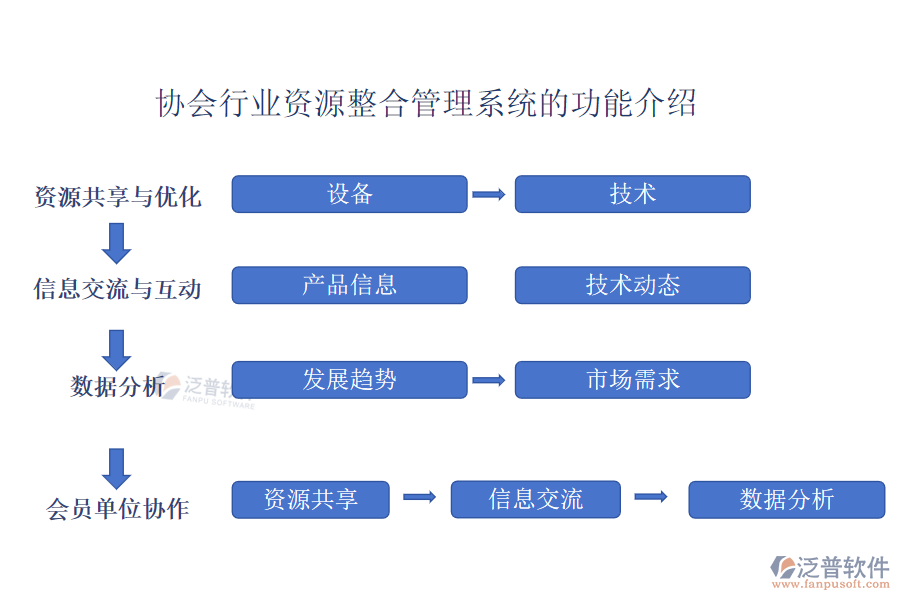 协会行业资源整合管理系统的功能介绍

资源共享与优化

设备

技术

信息交流与互动

产品信息

技术动态

数据分析

泛普软件
FANPU SOFTWARE

发展趋势

市场需求

会员单位协作

资源共享

信息交流

数据分析

泛普软件
www.fanpusoft.com